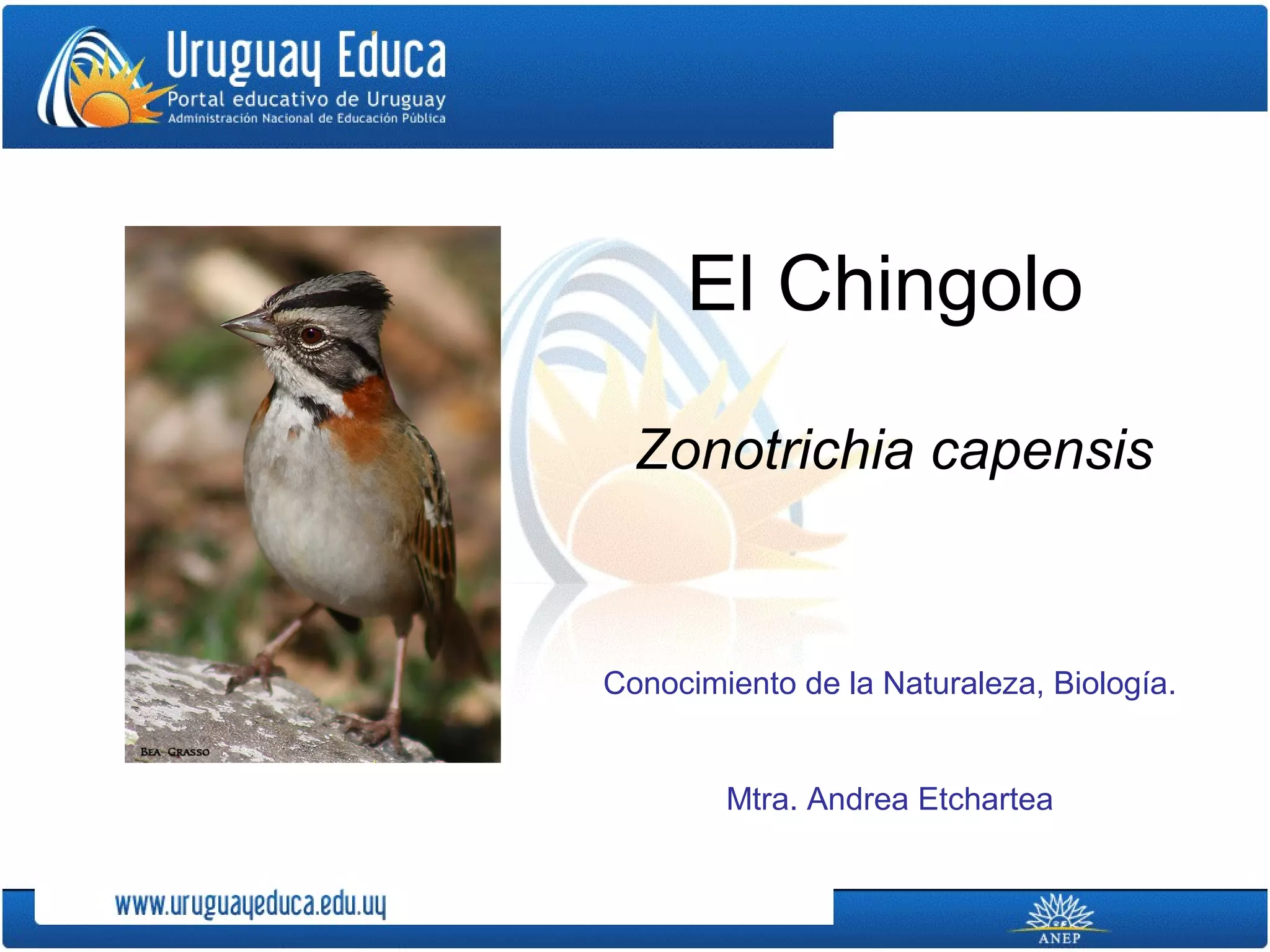 Uruguay Educa
Portal educativo de Uruguay
Administración Nacional de Educación Pública

BEA GRASSO

El Chingolo

Zonotrichia capensis

Conocimiento de la Naturaleza, Biología.

Mtra. Andrea Etchartea

www.uruguayeduca.edu.uy

ANEP